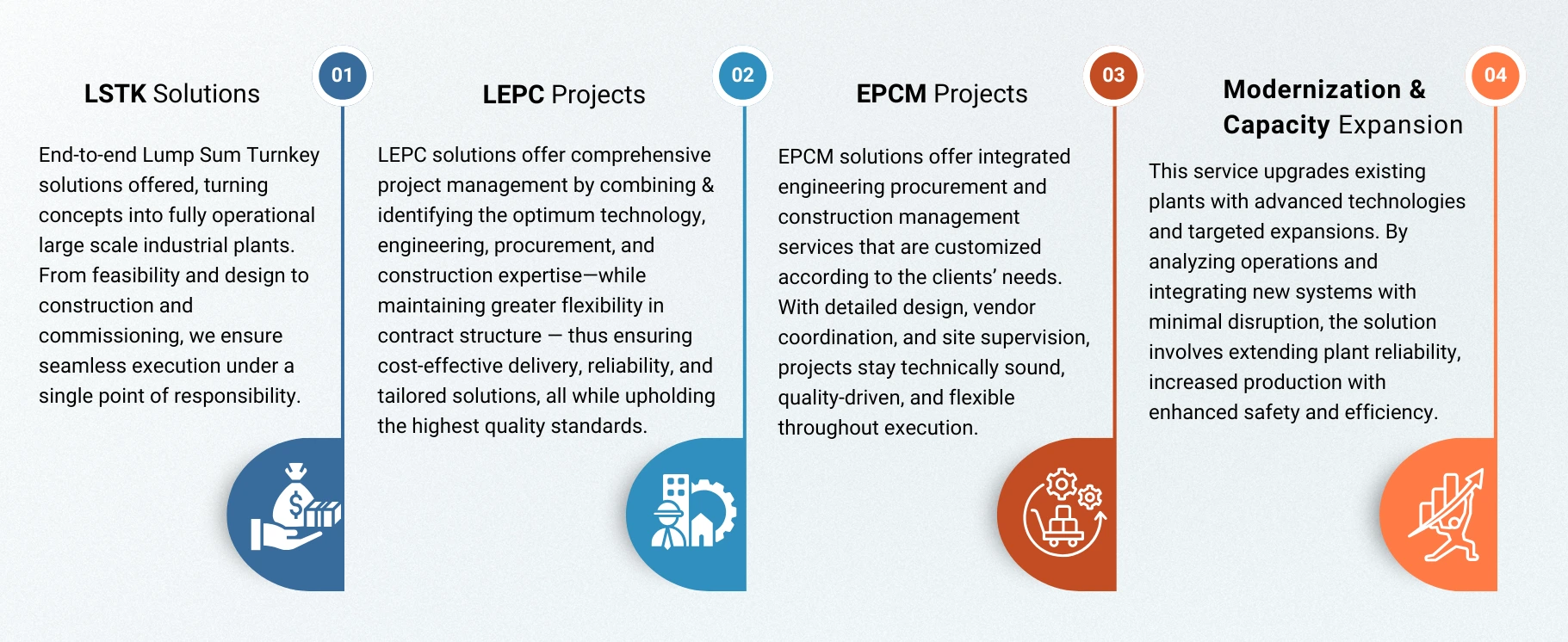 01

LSTK Solutions

End-to-end Lump Sum Turnkey solutions offered, turning concepts into fully operational large scale industrial plants. From feasibility and design to construction and commissioning, we ensure seamless execution under a single point of responsibility.

02

LEPC Projects

LEPC solutions offer comprehensive project management by combining & identifying the optimum technology, engineering, procurement, and construction expertise—while maintaining greater flexibility in contract structure — thus ensuring cost-effective delivery, reliability, and tailored solutions, all while upholding the highest quality standards.

03

EPCM Projects

EPCM solutions offer integrated engineering procurement and construction management services that are customized according to the clients' needs. With detailed design, vendor coordination, and site supervision, projects stay technically sound, quality-driven, and flexible throughout execution.

04

Modernization & Capacity Expansion

This service upgrades existing plants with advanced technologies and targeted expansions. By analyzing operations and integrating new systems with minimal disruption, the solution involves extending plant reliability, increased production with enhanced safety and efficiency.